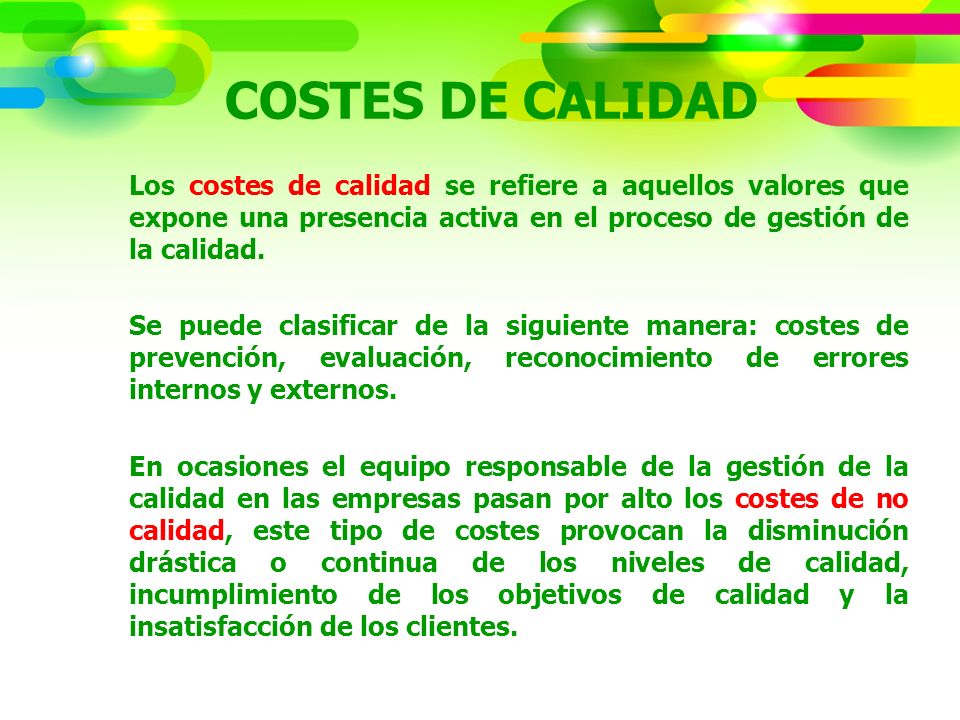 COSTES DE CALIDAD

Los costes de calidad se refiere a aquellos valores que expone una presencia activa en el proceso de gestión de la calidad.

Se puede clasificar de la siguiente manera: costes de prevención, evaluación, reconocimiento de errores internos y externos.

En ocasiones el equipo responsable de la gestión de la calidad en las empresas pasan por alto los costes de no calidad, este tipo de costes provocan la disminución drástica o continua de los niveles de calidad, incumplimiento de los objetivos de calidad y la insatisfacción de los clientes.